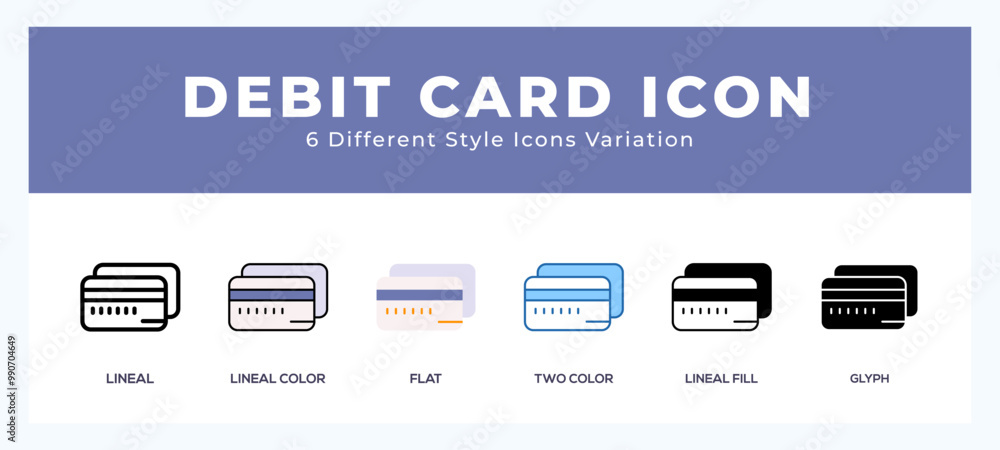 DEBIT CARD ICON
6 Different Style Icons Variation

LINEAL
LINEAL COLOR
FLAT
TWO COLOR
LINEAL FILL
GLYPH

Adobe Stock
#990704649